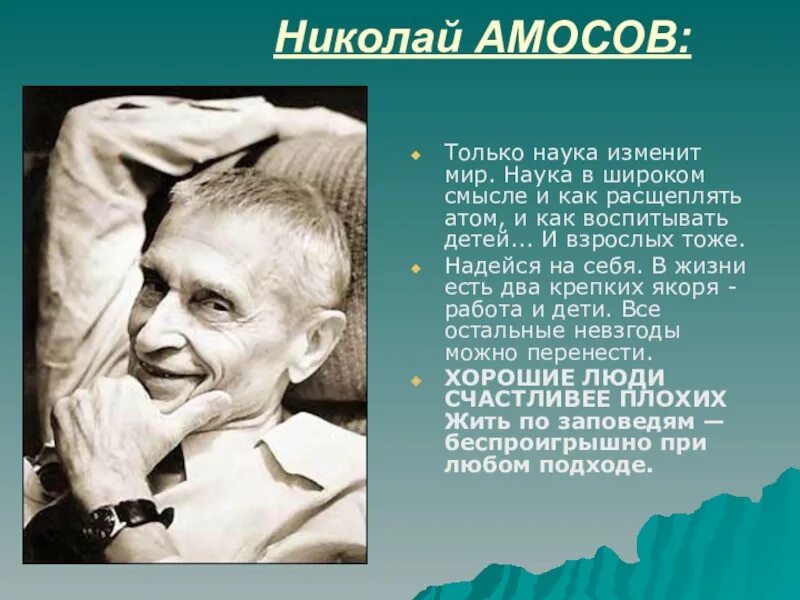 Николай АМОСОВ:

Только наука изменит мир. Наука в широком смысле и как расщеплять атом, и как воспитывать детей... И взрослых тоже.

Надейся на себя. В жизни есть два крепких якоря - работа и дети. Все остальные невзгоды можно перенести.

ХОРОШИЕ ЛЮДИ СЧАСТЛИВЕЕ ПЛОХИХ Жить по заповедям — беспроигрышно при любом подходе.